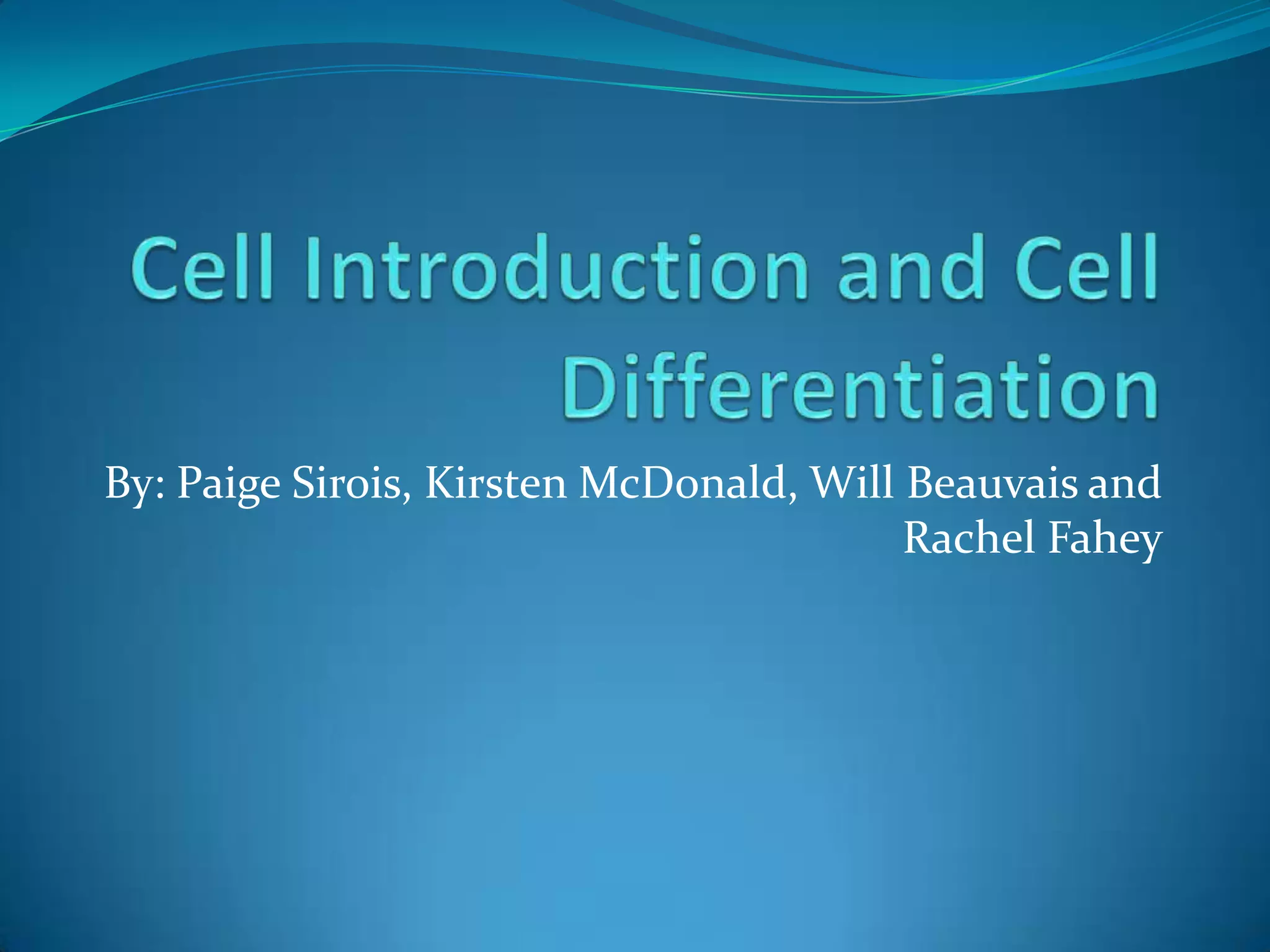 Cell Introduction and Cell Differentiation

By: Paige Sirois, Kirsten McDonald, Will Beauvais and Rachel Fahey